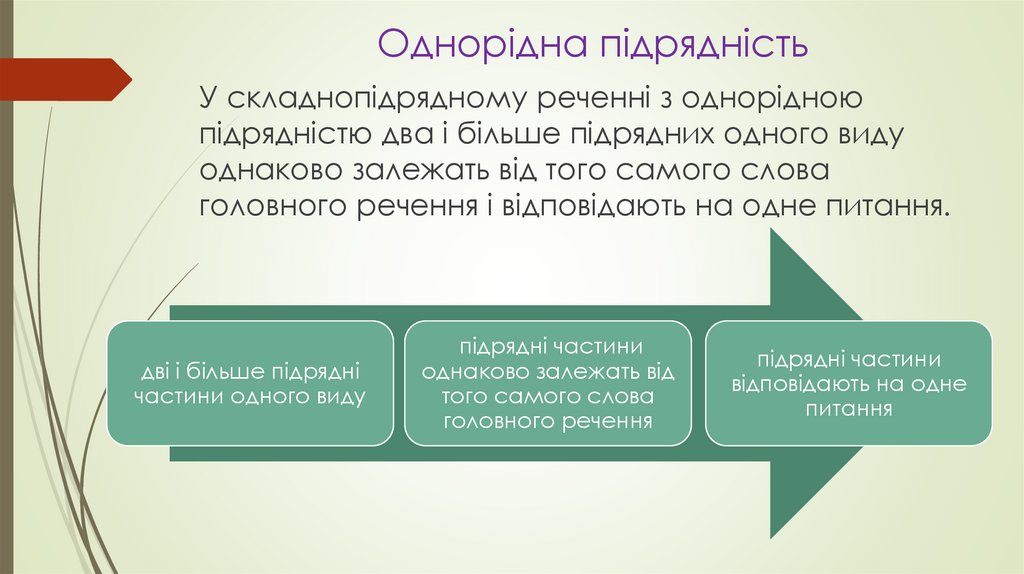 Однорідна підрядність

У складнопідрядному реченні з однорідною підрядністю два і більше підрядних одного виду однаково залежать від того самого слова головного речення і відповідають на одне питання.

дві і більше підрядні частини одного виду

підрядні частини однаково залежать від того самого слова головного речення

підрядні частини відповідають на одне питання